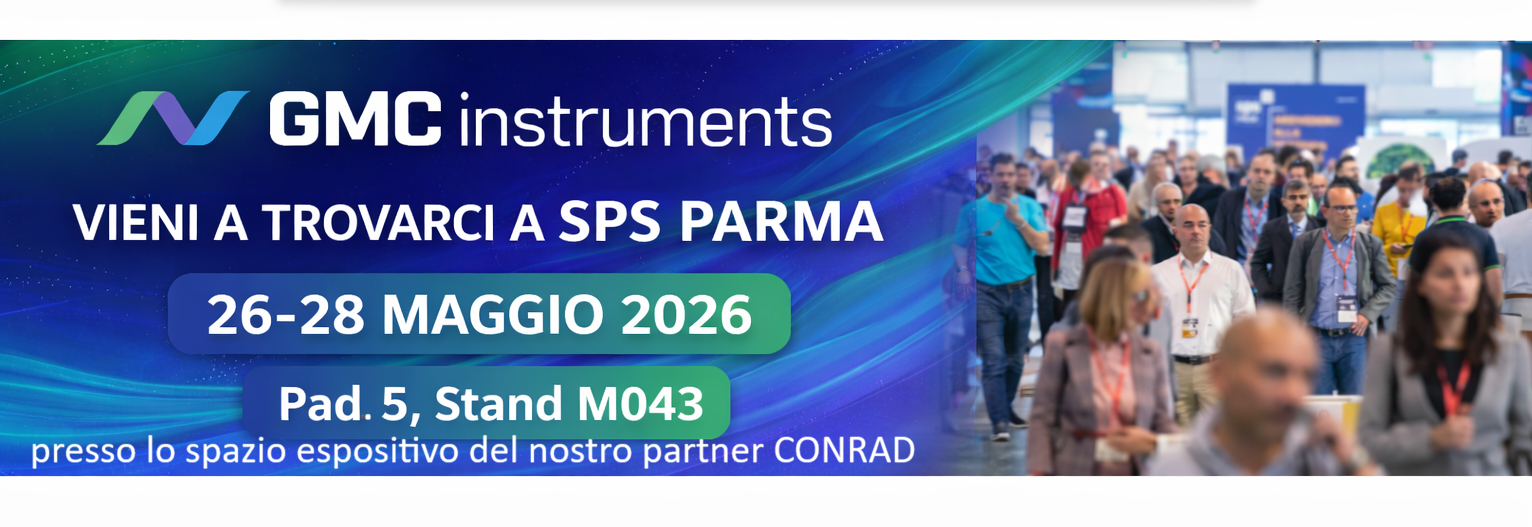 GMC instruments

VIENI A TROVARCI A SPS PARMA

26-28 MAGGIO 2026

Pad. 5, Stand M043

presso lo spazio espositivo del nostro partner CONRAD